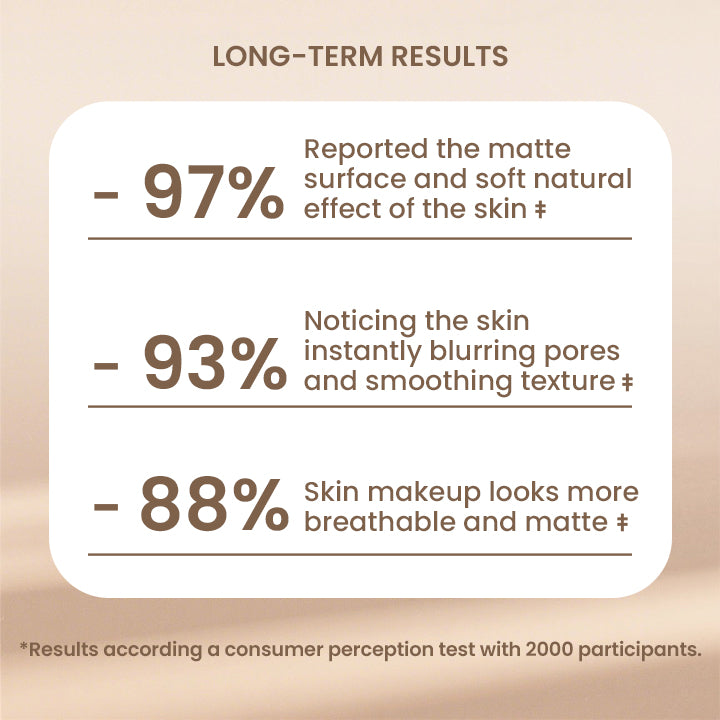 LONG-TERM RESULTS

- 97% Reported the matte surface and soft natural effect of the skin ‡

- 93% Noticing the skin instantly blurring pores and smoothing texture ‡

- 88% Skin makeup looks more breathable and matte ‡

*Results according a consumer perception test with 2000 participants.